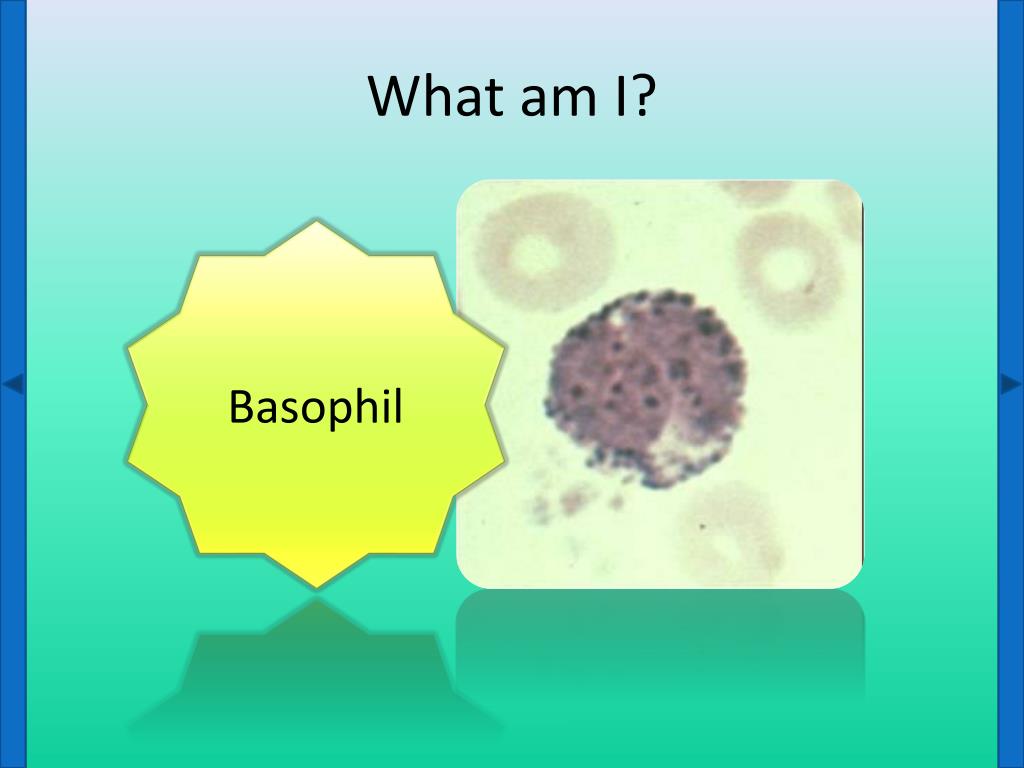 What am I?

Basophil